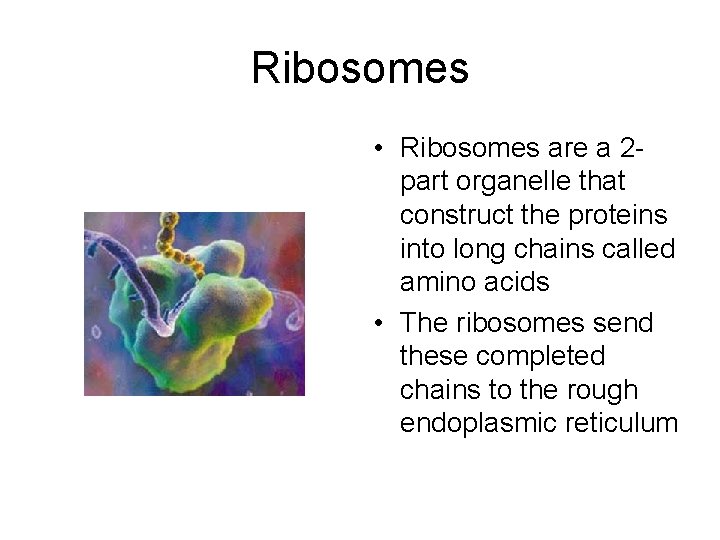 Ribosomes

• Ribosomes are a 2-part organelle that construct the proteins into long chains called amino acids

• The ribosomes send these completed chains to the rough endoplasmic reticulum